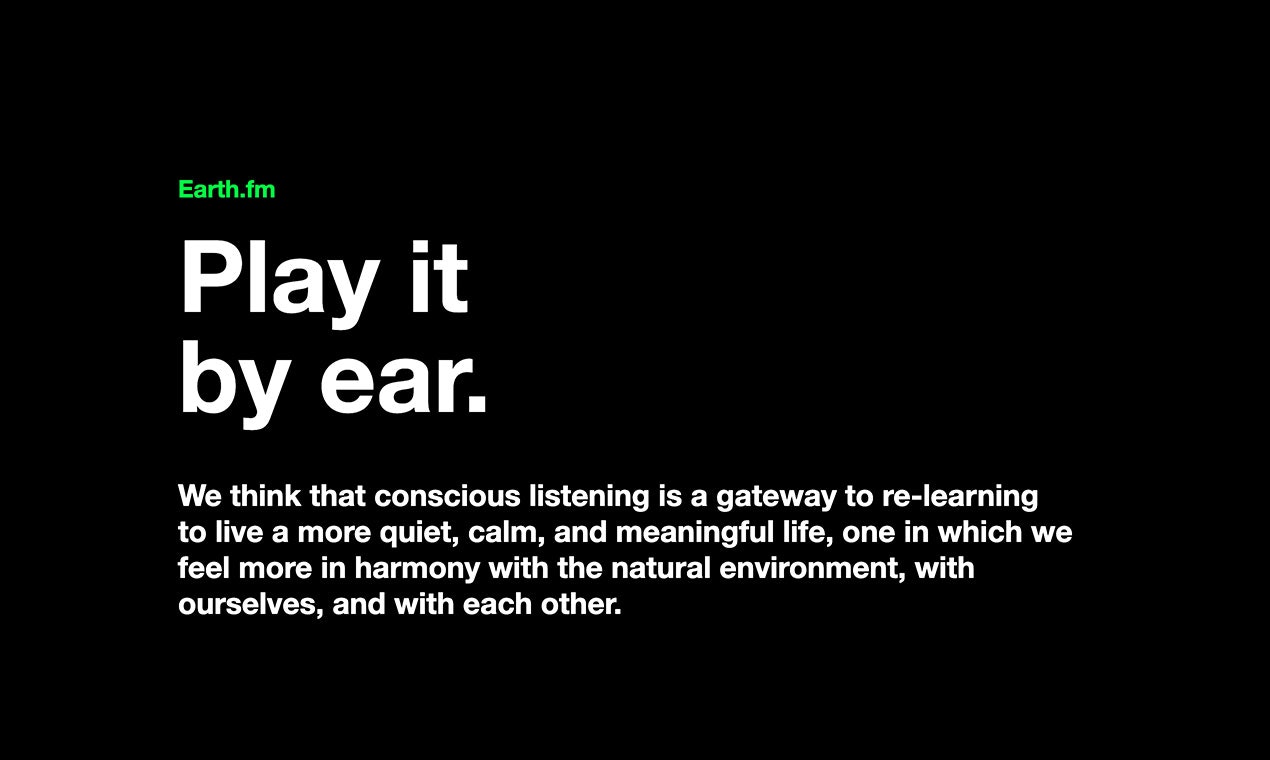 Earth.fm

Play it by ear.

We think that conscious listening is a gateway to re-learning to live a more quiet, calm, and meaningful life, one in which we feel more in harmony with the natural environment, with ourselves, and with each other.